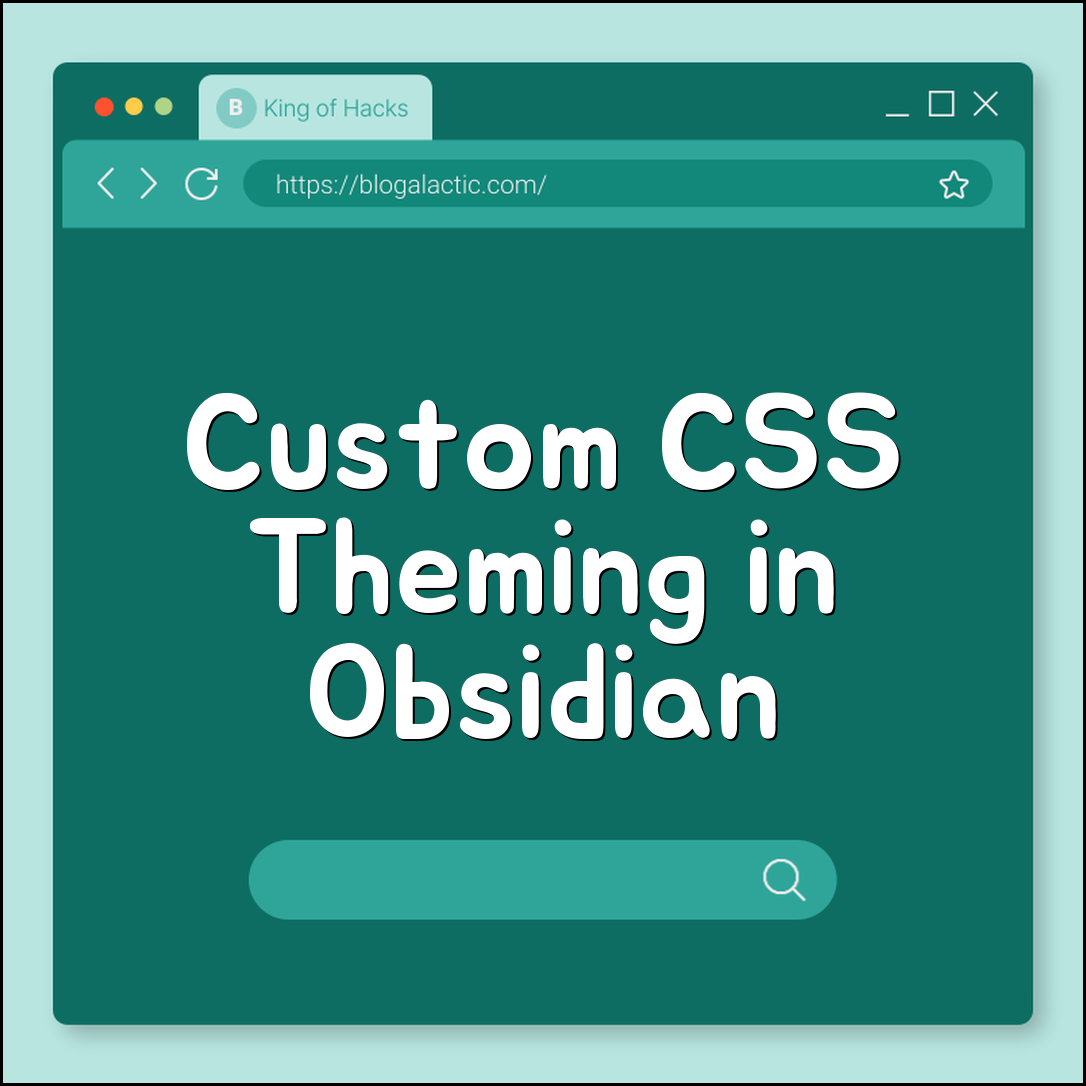 B King of Hacks

https://blogalactic.com/

Custom CSS Theming in Obsidian